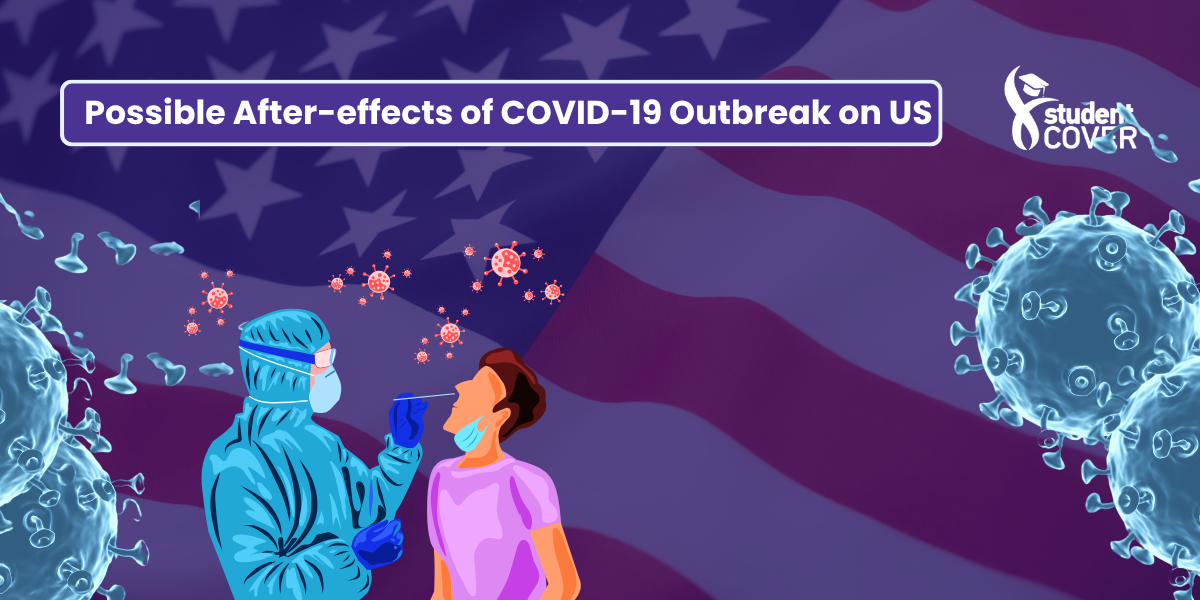 Possible After-effects of COVID-19 Outbreak on US

student COVER